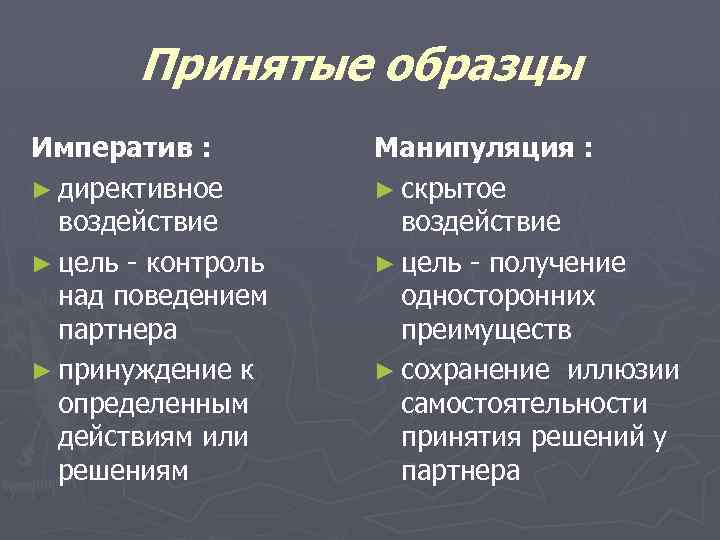 Принятые образцы

Императив :

► директивное воздействие

► цель - контроль над поведением партнера

► принуждение к определенным действиям или решениям

Манипуляция :

► скрытое воздействие

► цель - получение односторонних преимуществ

► сохранение иллюзии самостоятельности принятия решений у партнера